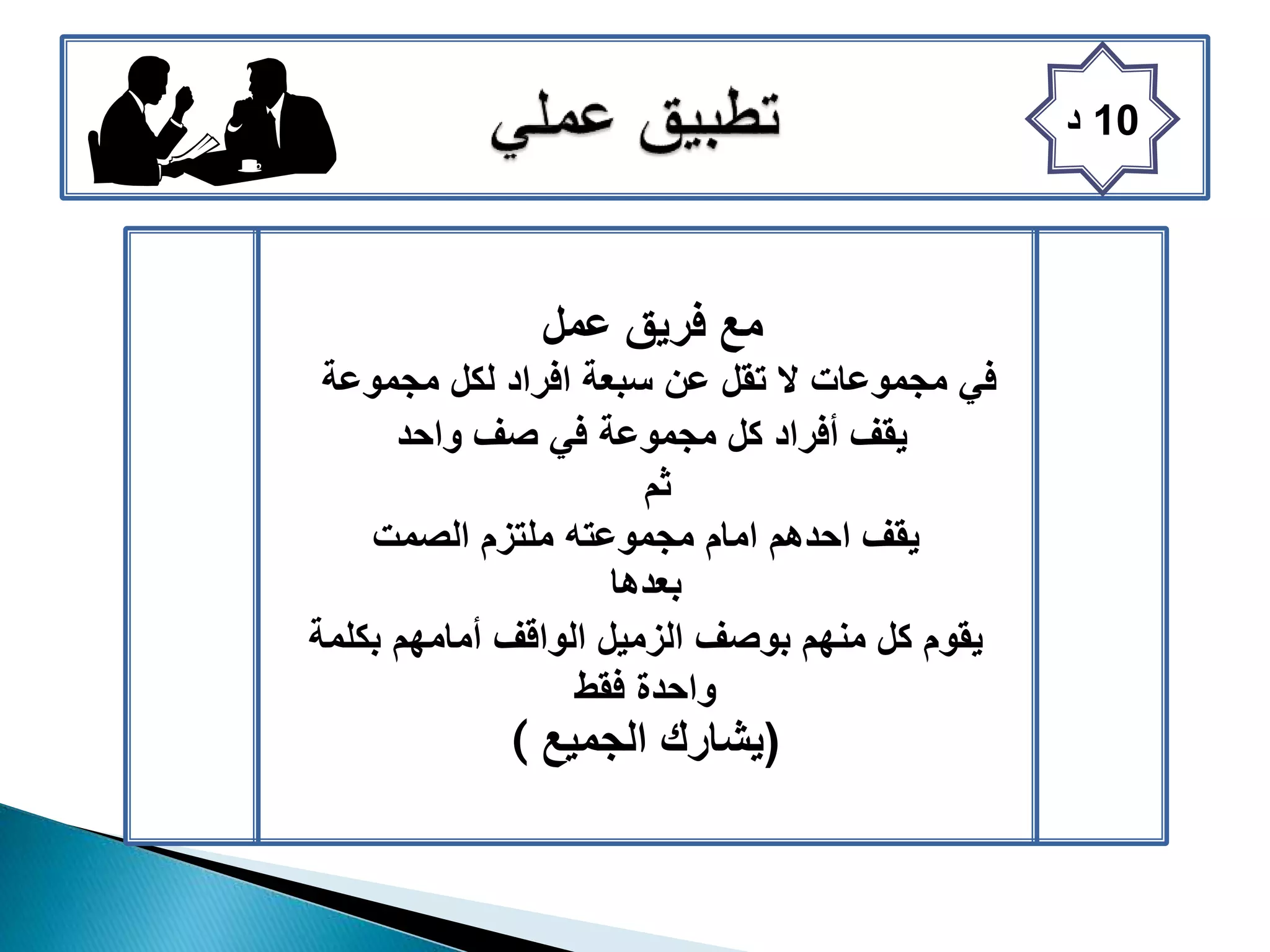 10 د

تطبيق عملي

مع فريق عمل
في مجموعات لا تقل عن سبعة افراد لكل مجموعة
يقف أفراد كل مجموعة في صف واحد
ثم
يقف احدهم امام مجموعته ملتزم الصمت
بعدها
يقوم كل منهم بوصف الزميل الواقف أمامهم بكلمة واحدة فقط
(يشارك الجميع )